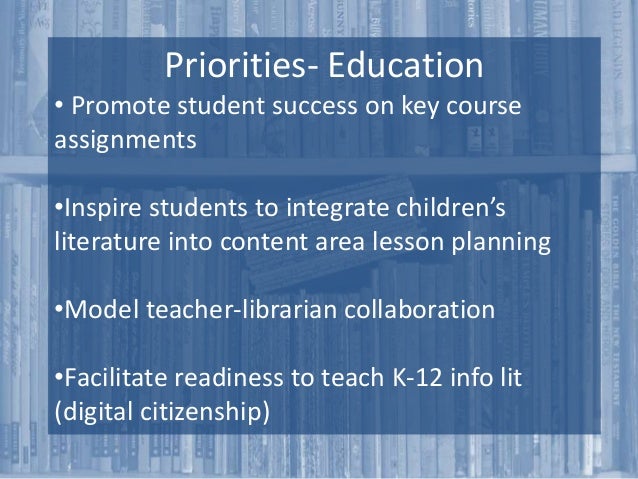 Priorities- Education

• Promote student success on key course assignments

•Inspire students to integrate children's literature into content area lesson planning

•Model teacher-librarian collaboration

•Facilitate readiness to teach K-12 info lit (digital citizenship)